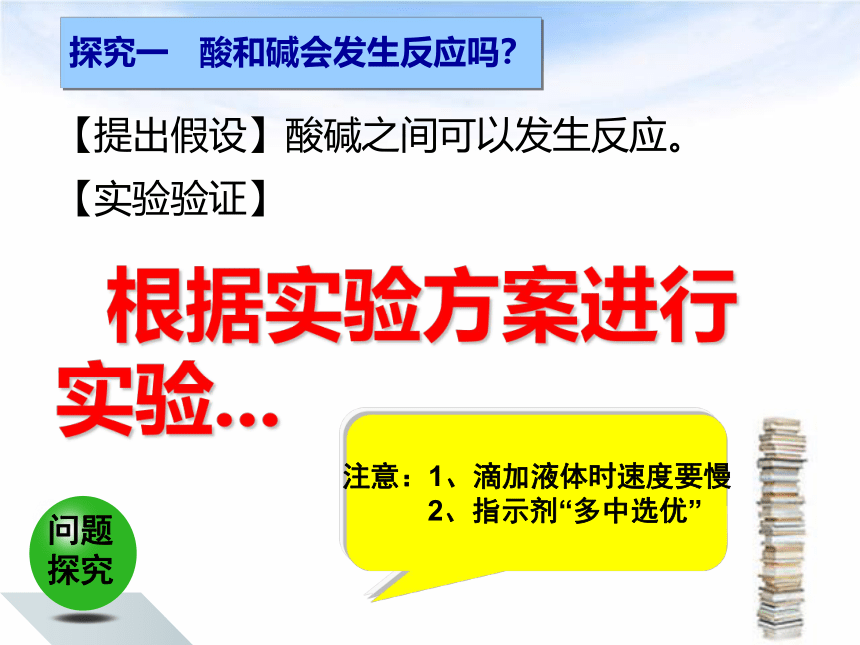 探究一　酸和碱会发生反应吗?

【提出假设】酸碱之间可以发生反应。

【实验验证】

根据实验方案进行实验…

注意：1、滴加液体时速度要慢
2、指示剂“多中选优”

问题探究